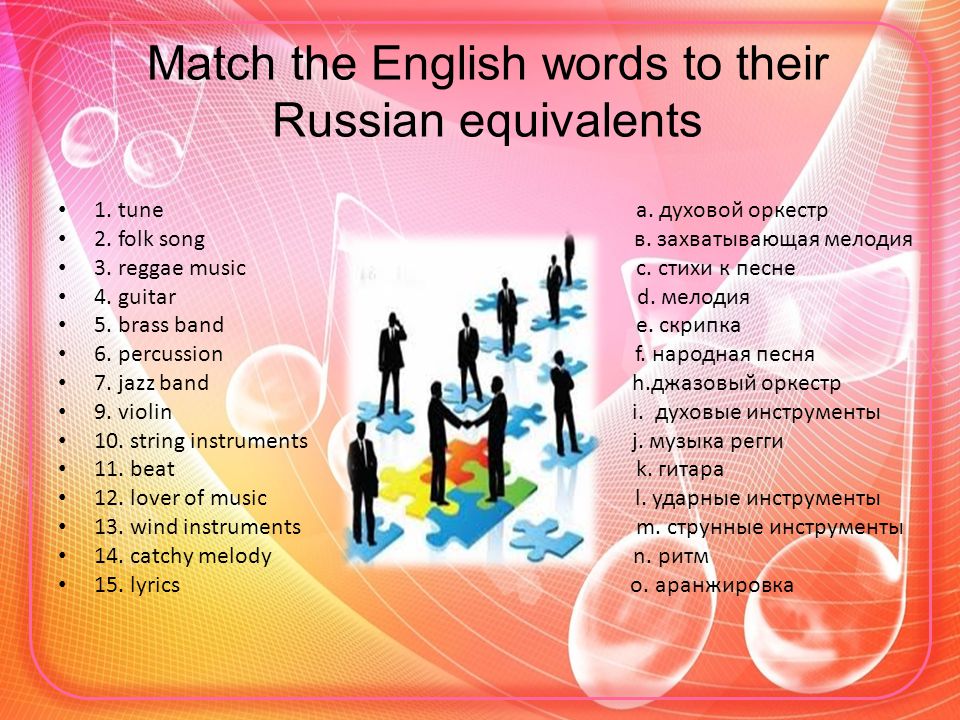 Match the English words to their Russian equivalents

• 1. tune
• 2. folk song
• 3. reggae music
• 4. guitar
• 5. brass band
• 6. percussion
• 7. jazz band
• 9. violin
• 10. string instruments
• 11. beat
• 12. lover of music
• 13. wind instruments
• 14. catchy melody
• 15. lyrics

a. духовой оркестр
в. захватывающая мелодия
c. стихи к песне
d. мелодия
e. скрипка
f. народная песня
h.джазовый оркестр
i. духовые инструменты
j. музыка регги
k. гитара
l. ударные инструменты
m. струнные инструменты
n. ритм
o. аранжировка